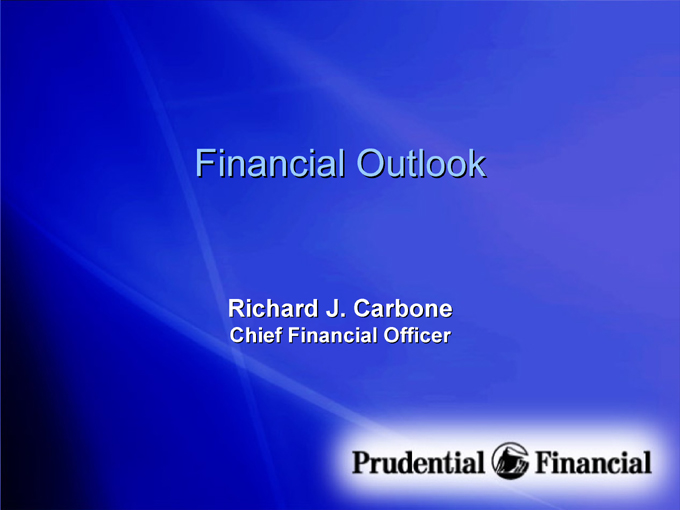 Financial Outlook

Richard J. Carbone
Chief Financial Officer

Prudential Financial